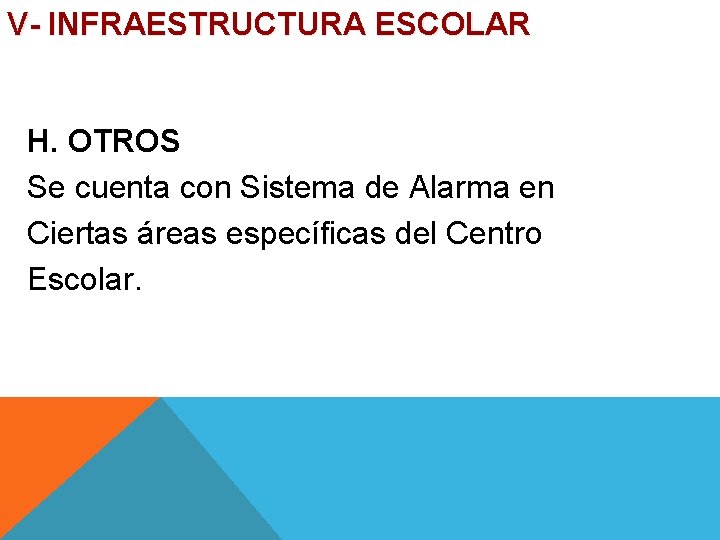 V- INFRAESTRUCTURA ESCOLAR

H. OTROS
Se cuenta con Sistema de Alarma en Ciertas áreas específicas del Centro Escolar.